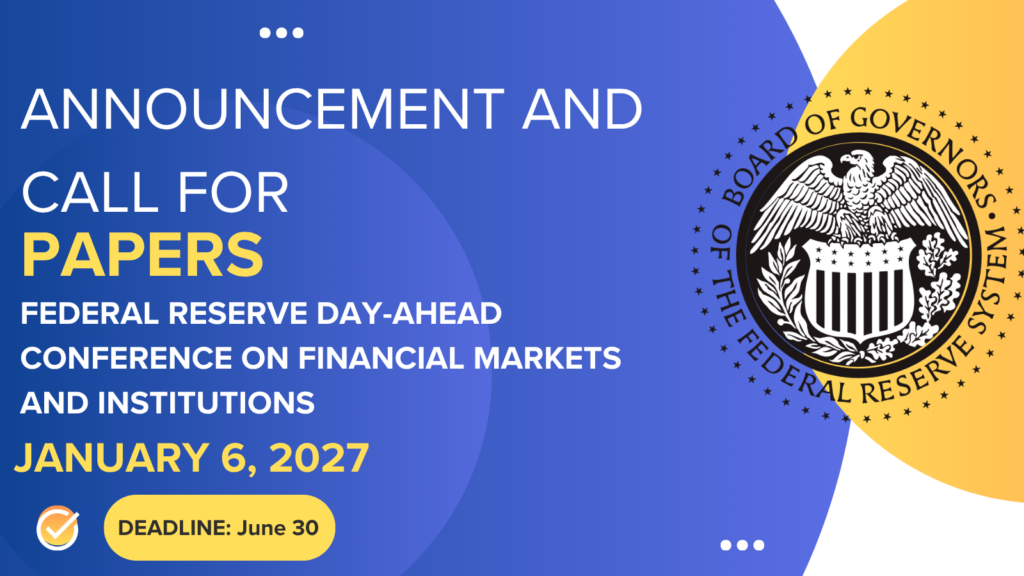 ANNOUNCEMENT AND CALL FOR PAPERS

FEDERAL RESERVE DAY-AHEAD CONFERENCE ON FINANCIAL MARKETS AND INSTITUTIONS

JANUARY 6, 2027

DEADLINE: June 30

BOARD OF GOVERNORS OF THE FEDERAL RESERVE SYSTEM